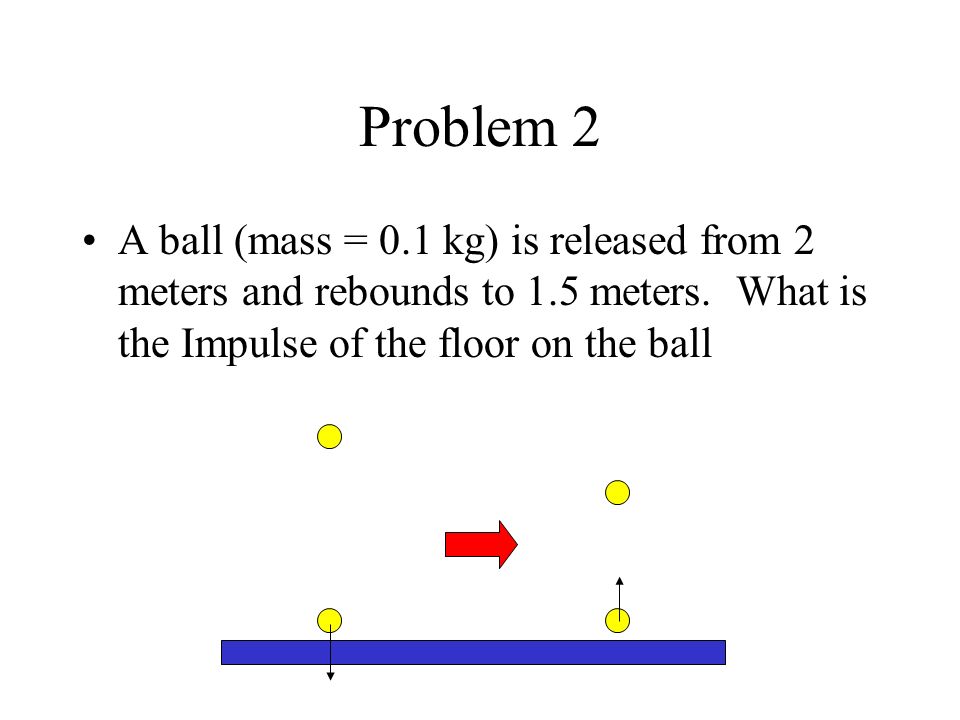 Problem 2

• A ball (mass = 0.1 kg) is released from 2 meters and rebounds to 1.5 meters. What is the Impulse of the floor on the ball